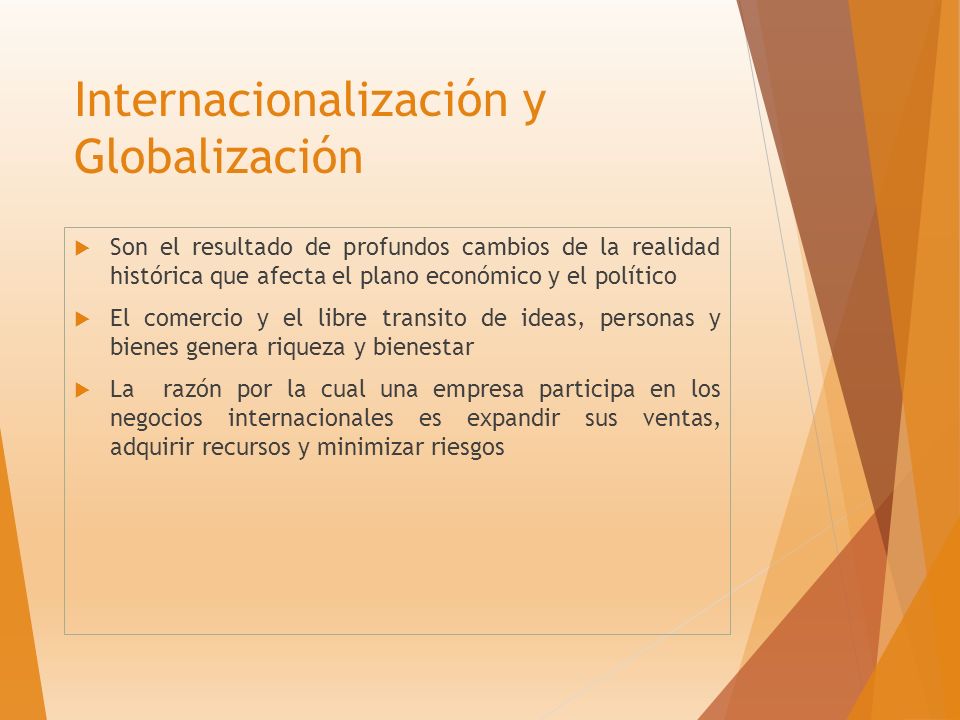 Internacionalización y Globalización

Son el resultado de profundos cambios de la realidad histórica que afecta el plano económico y el político

El comercio y el libre transito de ideas, personas y bienes genera riqueza y bienestar

La razón por la cual una empresa participa en los negocios internacionales es expandir sus ventas, adquirir recursos y minimizar riesgos